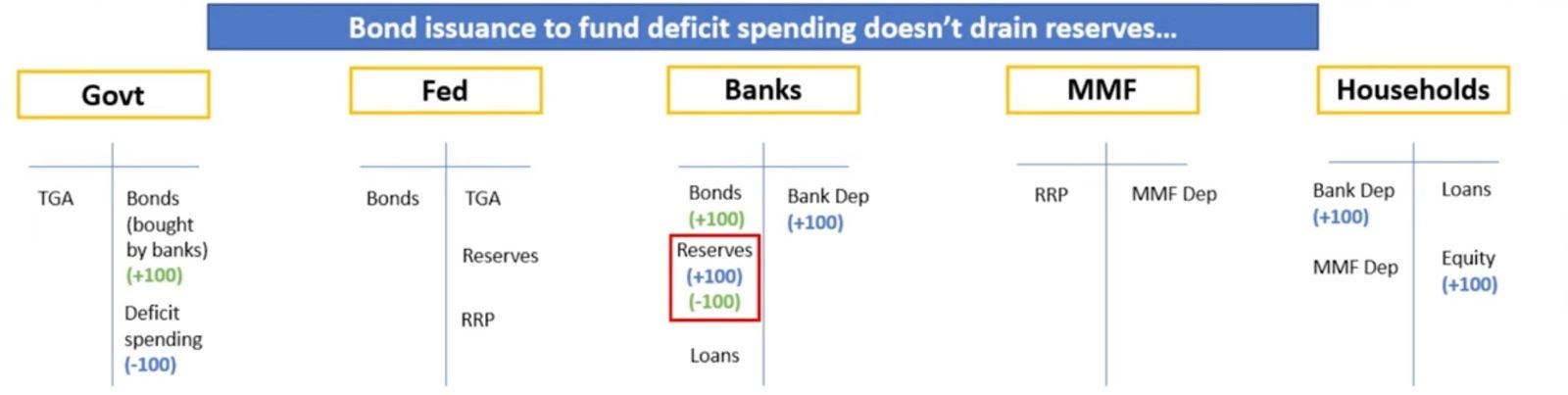 Bond issuance to fund deficit spending doesn't drain reserves...

Govt

TGA

Bonds (bought by banks) (+100)

Deficit spending (-100)

Fed

Bonds

TGA

Reserves

RRP

Banks

Bonds (+100)

Reserves (+100) (-100)

Loans

Bank Dep (+100)

MMF

RRP

MMF Dep

Households

Bank Dep (+100)

MMF Dep

Loans

Equity (+100)